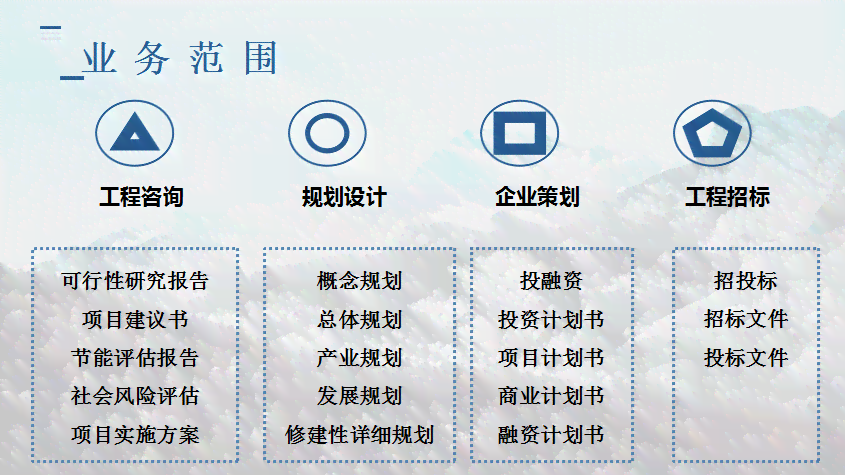 业务范围

工程咨询

规划设计

企业策划

工程招标

可行性研究报告
项目建议书
节能评估报告
社会风险评估
项目实施方案

概念规划
总体规划
产业规划
发展规划
修建性详细规划

投融资
投资计划书
项目计划书
商业计划书
融资计划书

招投标
招标文件
投标文件